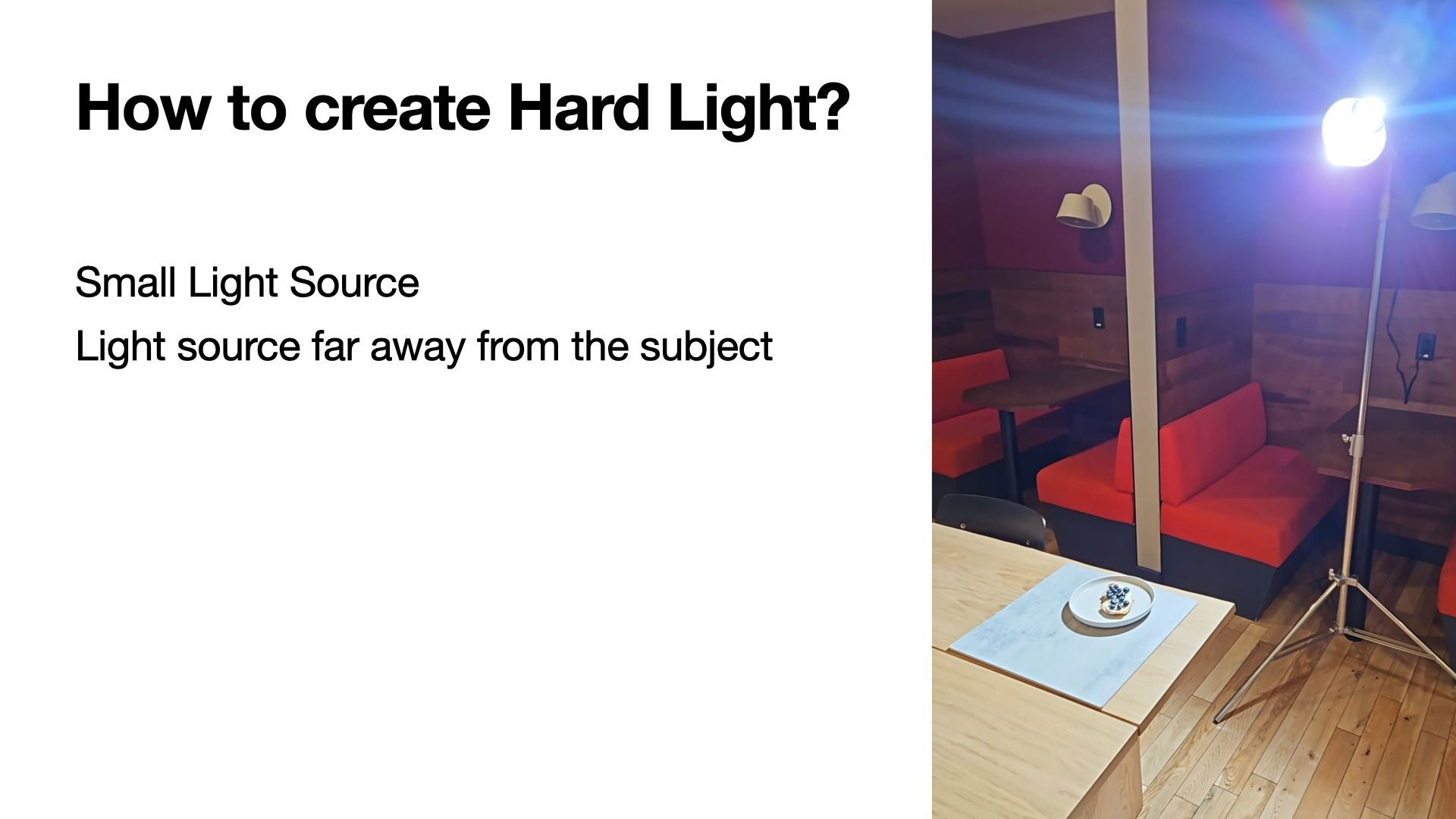 How to create Hard Light?

Small Light Source

Light source far away from the subject